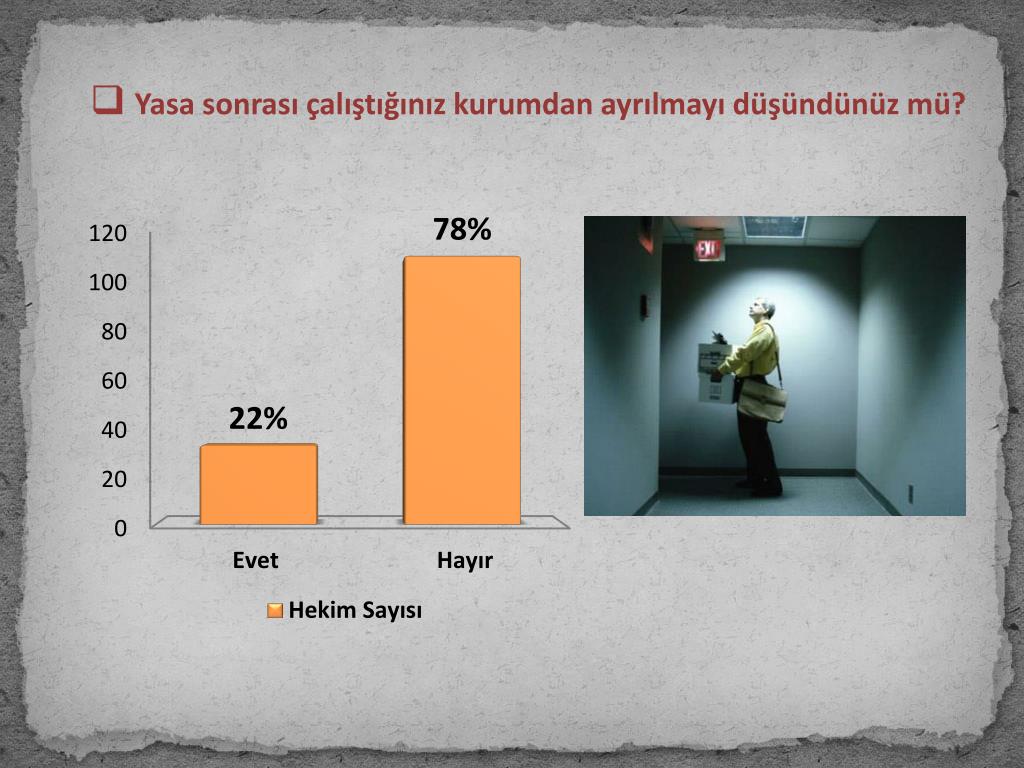 Yasa sonrası çalıştığınız kurumdan ayrılmayı düşündünüz mü?

120
100
80
60
40
20
0

22%
78%

Evet
Hayır

Hekim Sayısı

EXIT